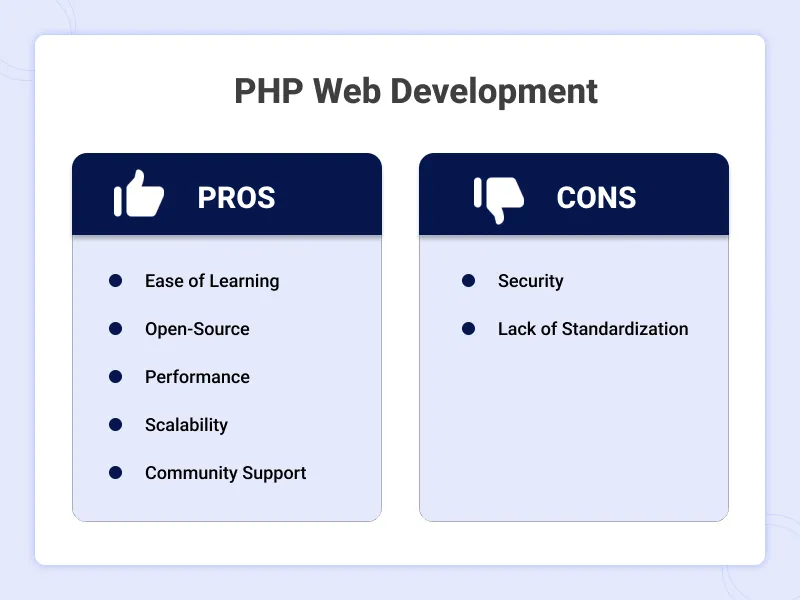 PHP Web Development

PROS

- Ease of Learning
- Open-Source
- Performance
- Scalability
- Community Support

CONS

- Security
- Lack of Standardization